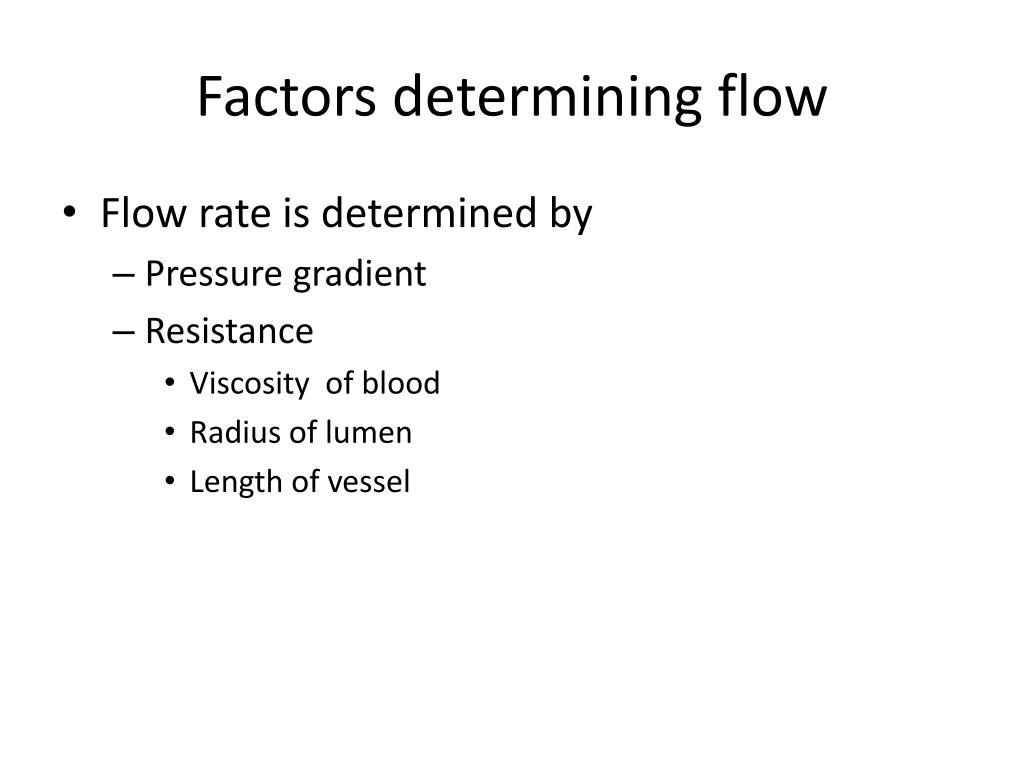 Factors determining flow

• Flow rate is determined by
– Pressure gradient
– Resistance
• Viscosity of blood
• Radius of lumen
• Length of vessel